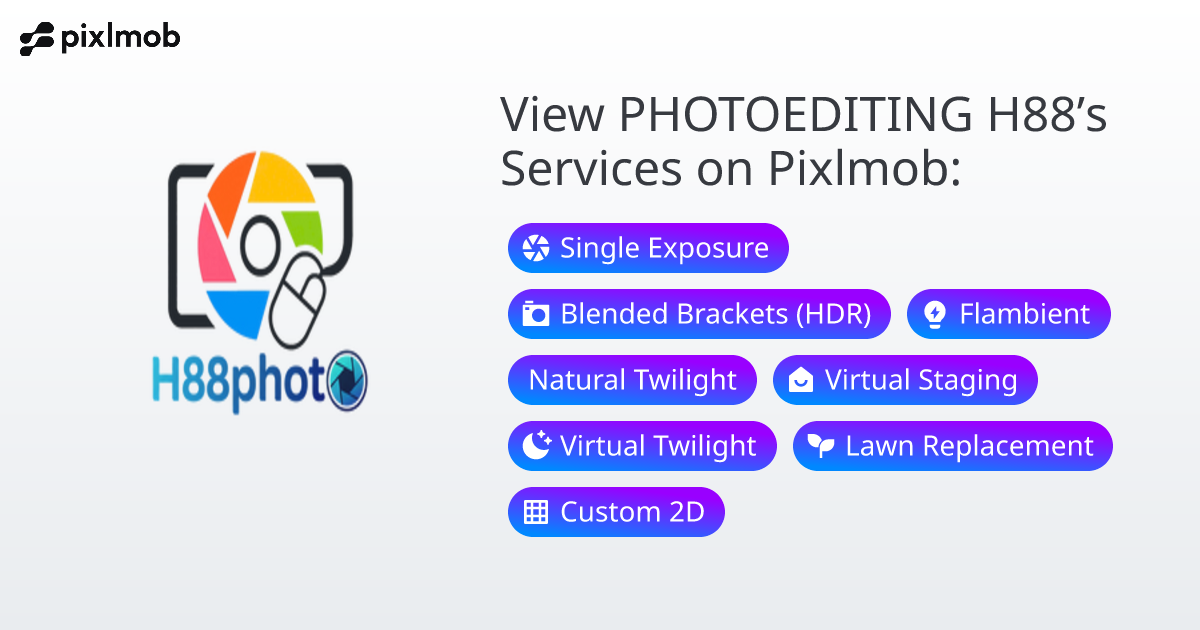 pixlmob

H88photo

View PHOTOEDITING H88's Services on Pixlmob:

Single Exposure

Blended Brackets (HDR)

Flambient

Natural Twilight

Virtual Staging

Virtual Twilight

Lawn Replacement

Custom 2D